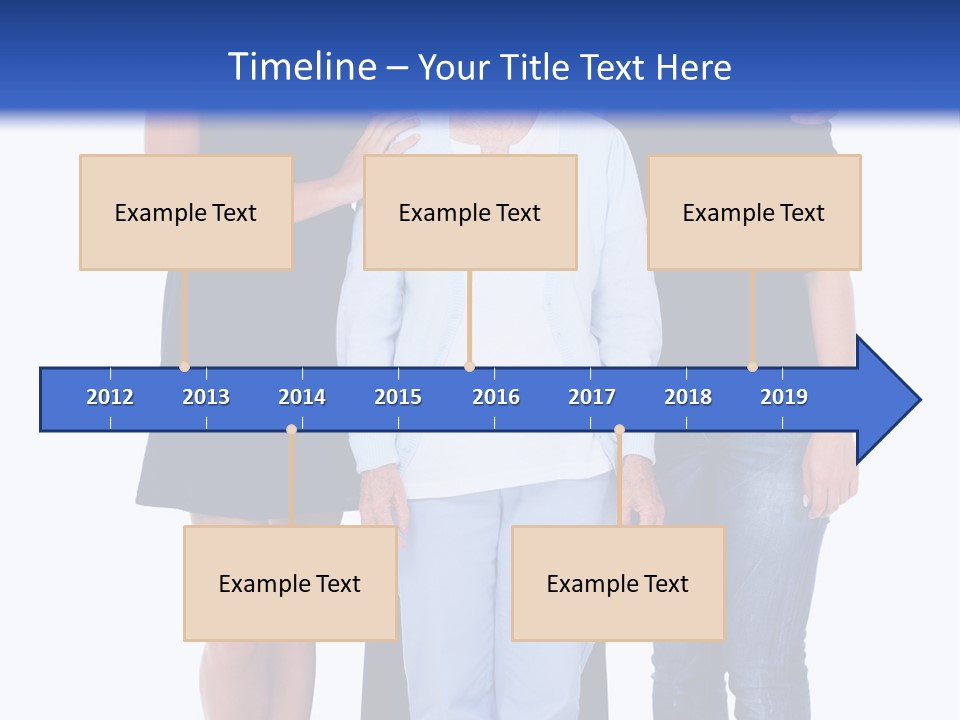 Timeline – Your Title Text Here

Example Text

Example Text

Example Text

2012 2013 2014 2015 2016 2017 2018 2019

Example Text

Example Text